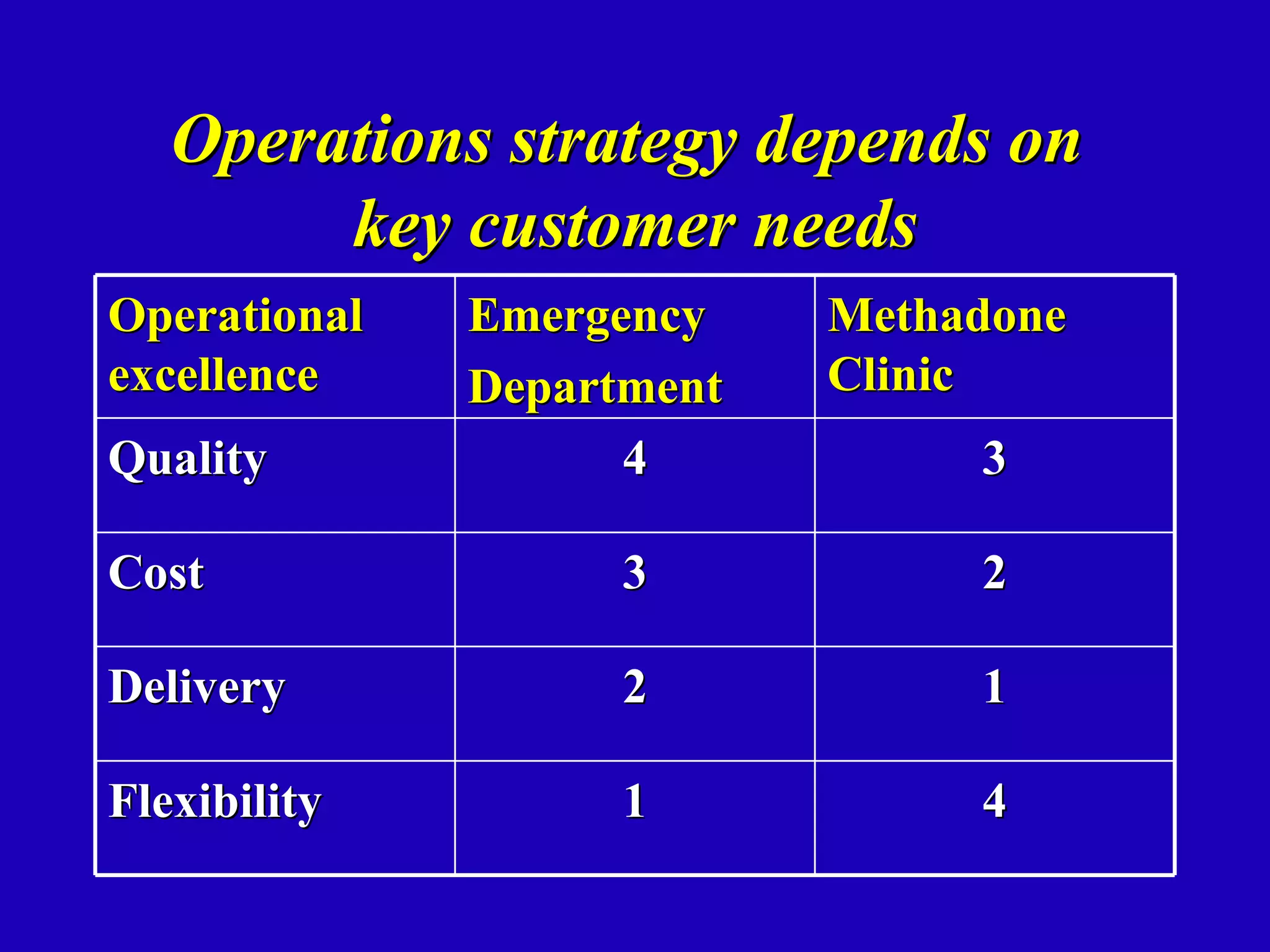 Operations strategy depends on key customer needs

| Operational excellence | Emergency Department | Methadone Clinic |
|---|---|---|
| Quality | 4 | 3 |
| Cost | 3 | 2 |
| Delivery | 2 | 1 |
| Flexibility | 1 | 4 |